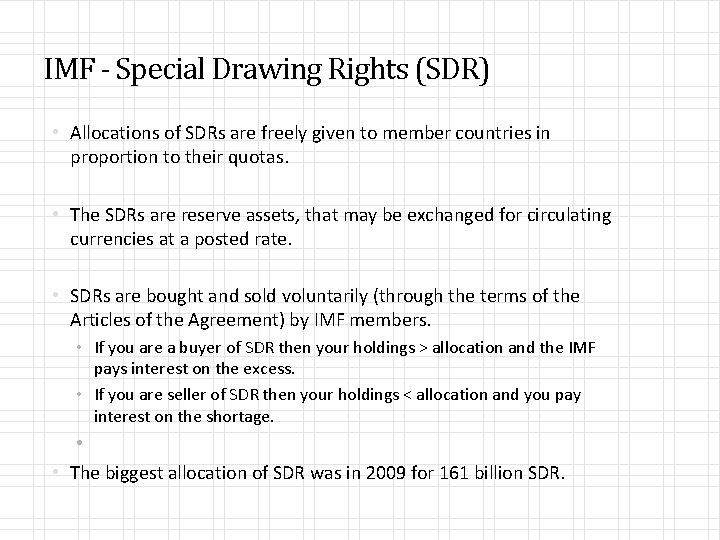 IMF - Special Drawing Rights (SDR)

• Allocations of SDRs are freely given to member countries in proportion to their quotas.

• The SDRs are reserve assets, that may be exchanged for circulating currencies at a posted rate.

• SDRs are bought and sold voluntarily (through the terms of the Articles of the Agreement) by IMF members.
  • If you are a buyer of SDR then your holdings > allocation and the IMF pays interest on the excess.
  • If you are seller of SDR then your holdings < allocation and you pay interest on the shortage.
  •

• The biggest allocation of SDR was in 2009 for 161 billion SDR.